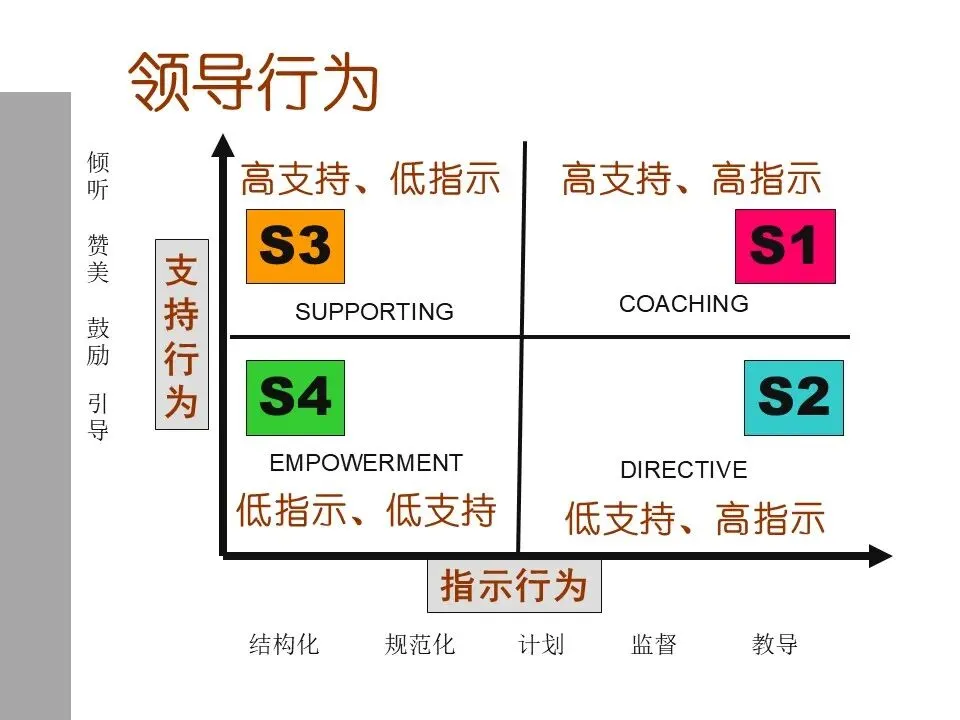 领导行为

倾听
赞美
鼓励
引导

支持行为

高支持、低指示
S3
SUPPORTING

高支持、高指示
S1
COACHING

S4
EMPOWERMENT
低指示、低支持

S2
DIRECTIVE
低支持、高指示

指示行为

结构化　规范化　计划　监督　教导